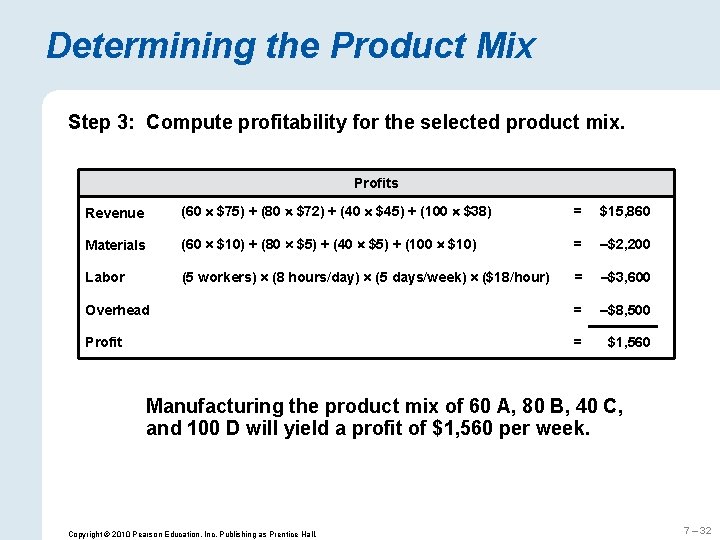 Determining the Product Mix

Step 3: Compute profitability for the selected product mix.

| Profits | | | |
|---|---|---|---|
| Revenue | (60 × \$75) + (80 × \$72) + (40 × \$45) + (100 × \$38) | = | \$15,860 |
| Materials | (60 × \$10) + (80 × \$5) + (40 × \$5) + (100 × \$10) | = | –\$2,200 |
| Labor | (5 workers) × (8 hours/day) × (5 days/week) × (\$18/hour) | = | –\$3,600 |
| Overhead | | = | –\$8,500 |
| Profit | | = | \$1,560 |

Manufacturing the product mix of 60 A, 80 B, 40 C, and 100 D will yield a profit of \$1,560 per week.

Copyright © 2010 Pearson Education, Inc. Publishing as Prentice Hall

7 – 32